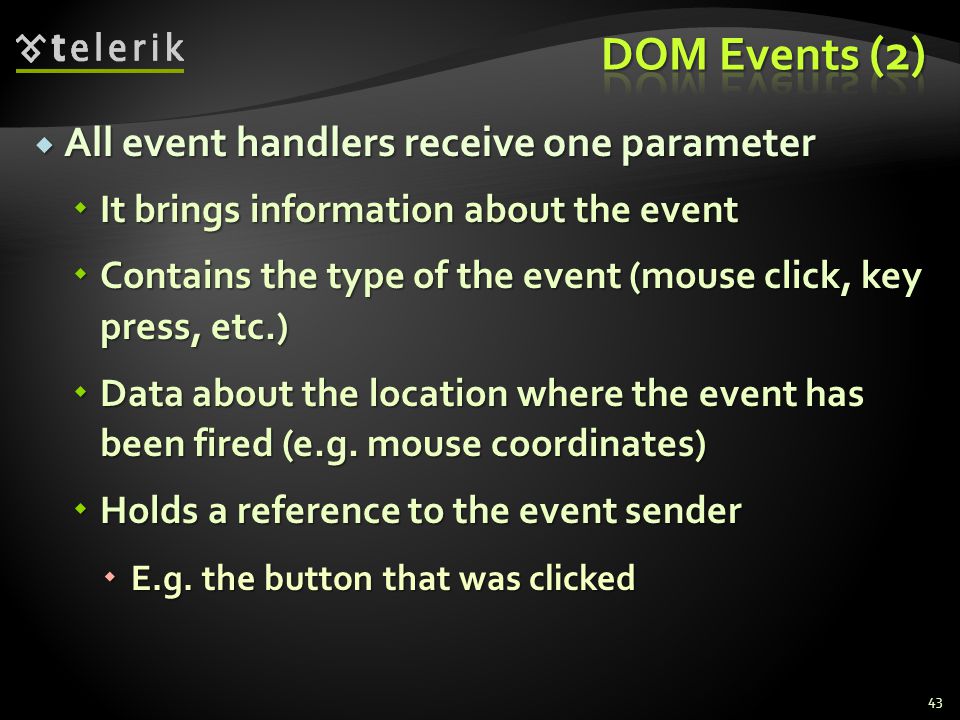 telerik

DOM Events (2)

All event handlers receive one parameter

It brings information about the event

Contains the type of the event (mouse click, key press, etc.)

Data about the location where the event has been fired (e.g. mouse coordinates)

Holds a reference to the event sender

E.g. the button that was clicked

43